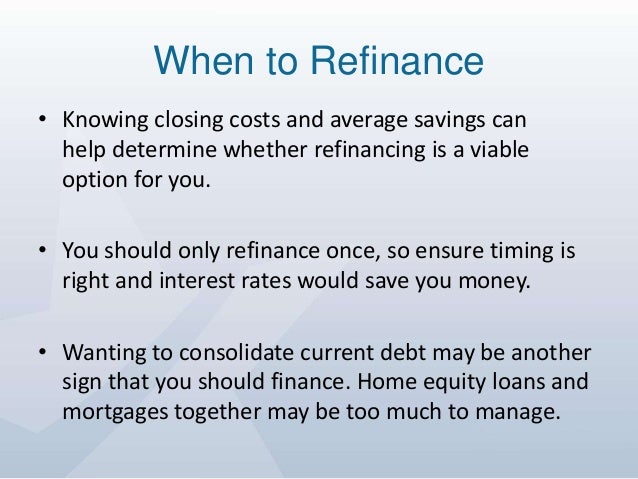 When to Refinance

• Knowing closing costs and average savings can help determine whether refinancing is a viable option for you.

• You should only refinance once, so ensure timing is right and interest rates would save you money.

• Wanting to consolidate current debt may be another sign that you should finance. Home equity loans and mortgages together may be too much to manage.